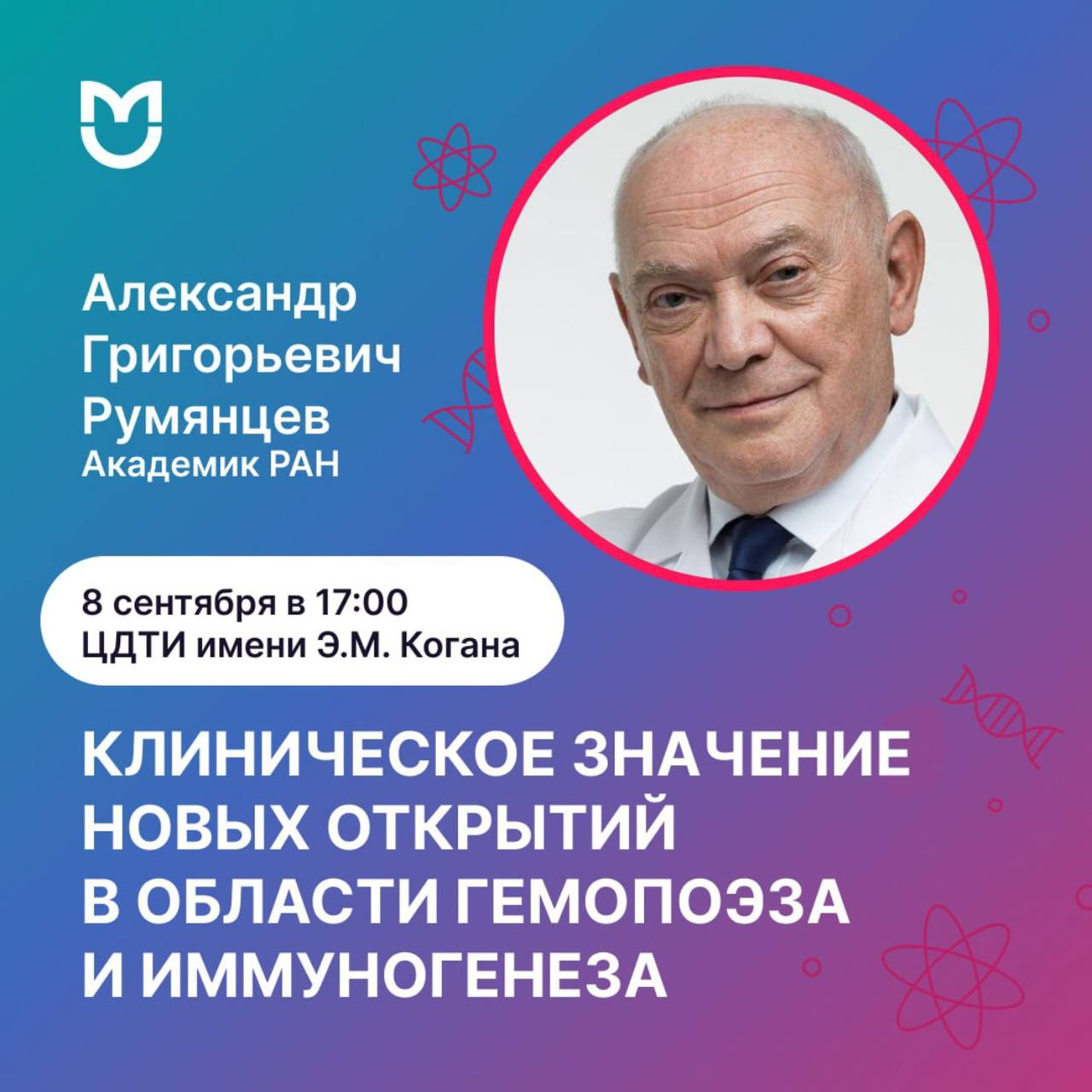 Александр Григорьевич Румянцев
Академик РАН

8 сентября в 17:00
ЦДТИ имени Э.М. Когана

КЛИНИЧЕСКОЕ ЗНАЧЕНИЕ НОВЫХ ОТКРЫТИЙ В ОБЛАСТИ ГЕМОПОЭЗА И ИММУНОГЕНЕЗА